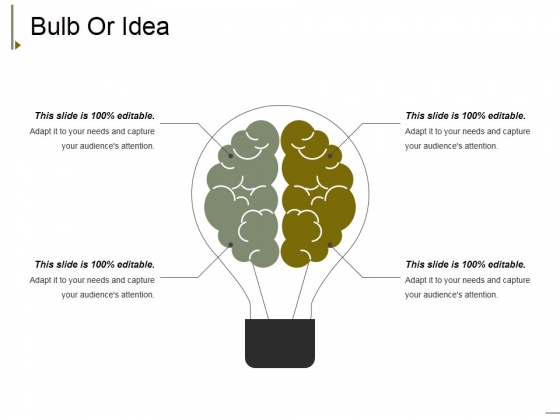 Bulb Or Idea

This slide is 100% editable.
Adapt it to your needs and capture your audience's attention.

This slide is 100% editable.
Adapt it to your needs and capture your audience's attention.

This slide is 100% editable.
Adapt it to your needs and capture your audience's attention.

This slide is 100% editable.
Adapt it to your needs and capture your audience's attention.